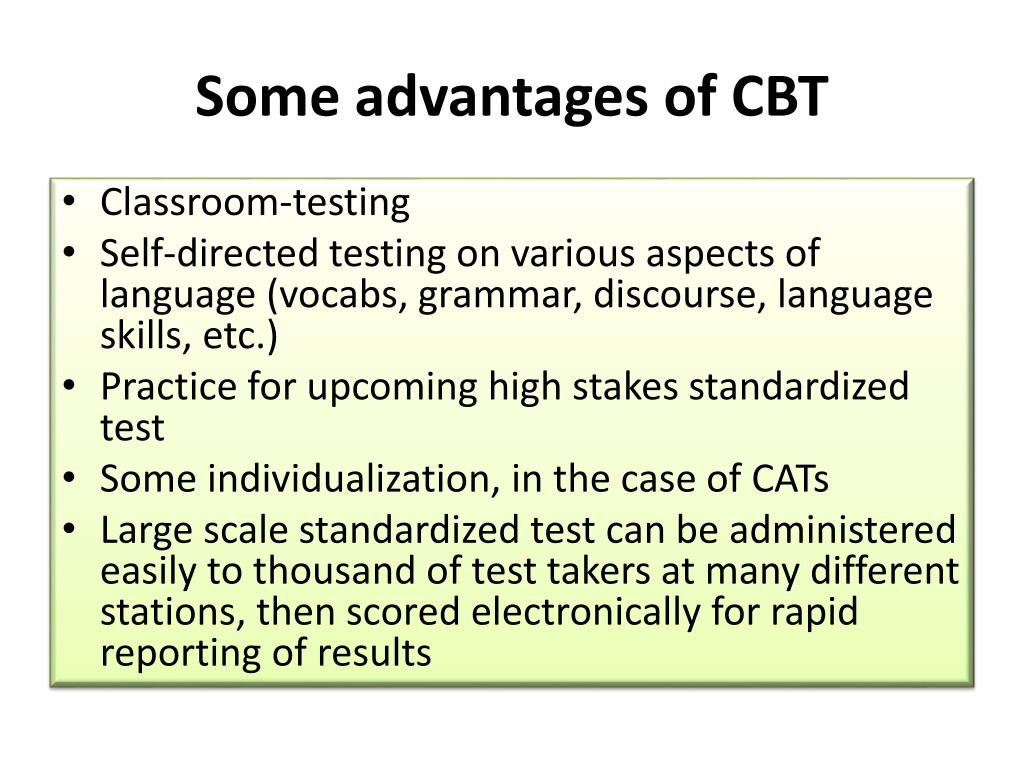 Some advantages of CBT

• Classroom-testing
• Self-directed testing on various aspects of language (vocabs, grammar, discourse, language skills, etc.)
• Practice for upcoming high stakes standardized test
• Some individualization, in the case of CATs
• Large scale standardized test can be administered easily to thousand of test takers at many different stations, then scored electronically for rapid reporting of results